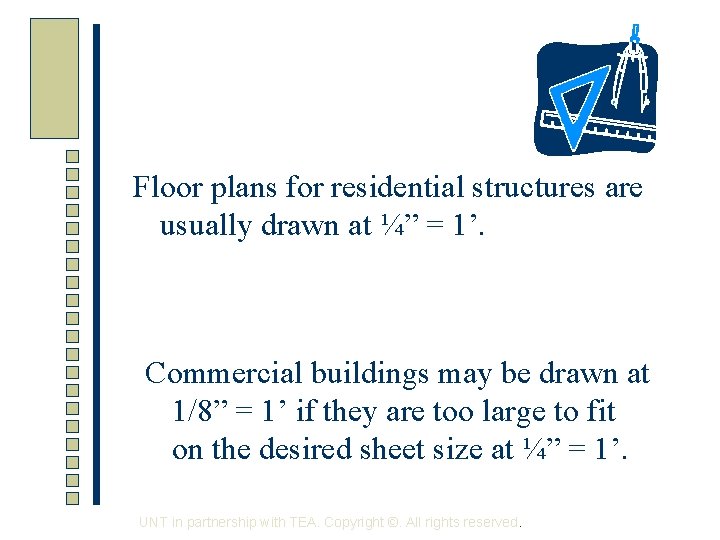 Floor plans for residential structures are usually drawn at ¼” = 1’.

Commercial buildings may be drawn at 1/8” = 1’ if they are too large to fit on the desired sheet size at ¼” = 1’.

UNT in partnership with TEA. Copyright ©. All rights reserved.